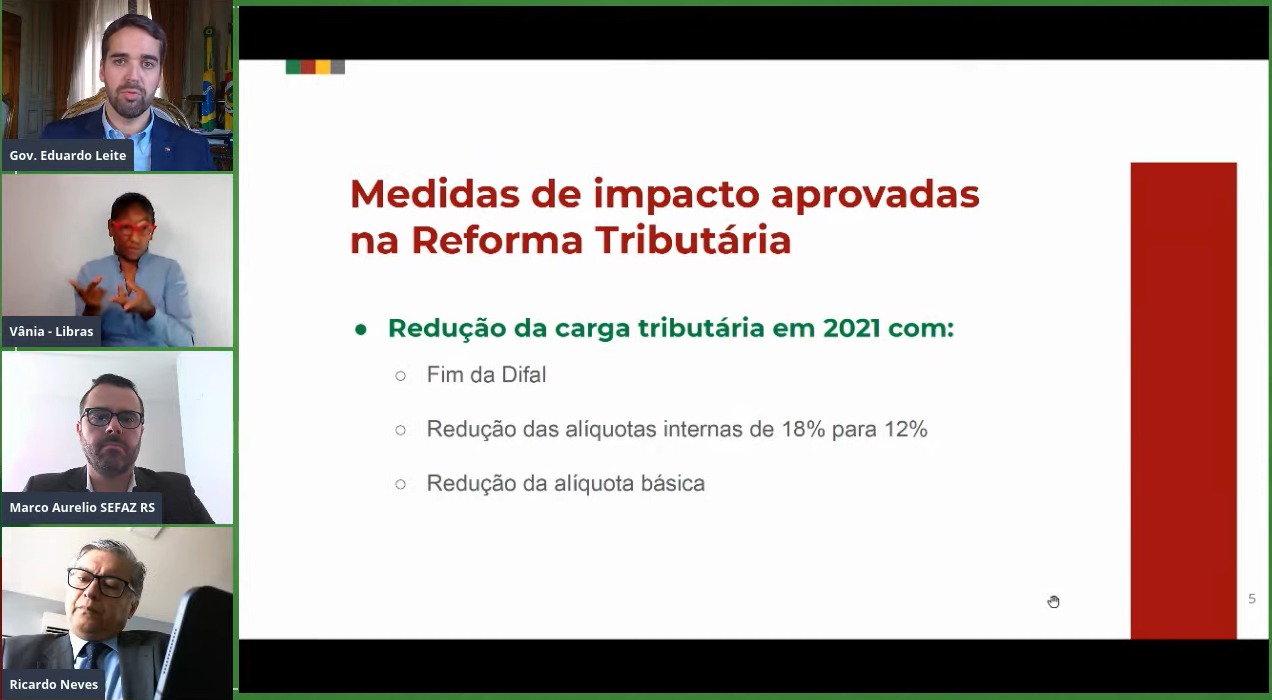 Gov. Eduardo Leite

Vânia - Libras

Marco Aurelio SEFAZ RS

Ricardo Neves

Medidas de impacto aprovadas na Reforma Tributária

● Redução da carga tributária em 2021 com:

○ Fim da Difal

○ Redução das alíquotas internas de 18% para 12%

○ Redução da alíquota básica

5